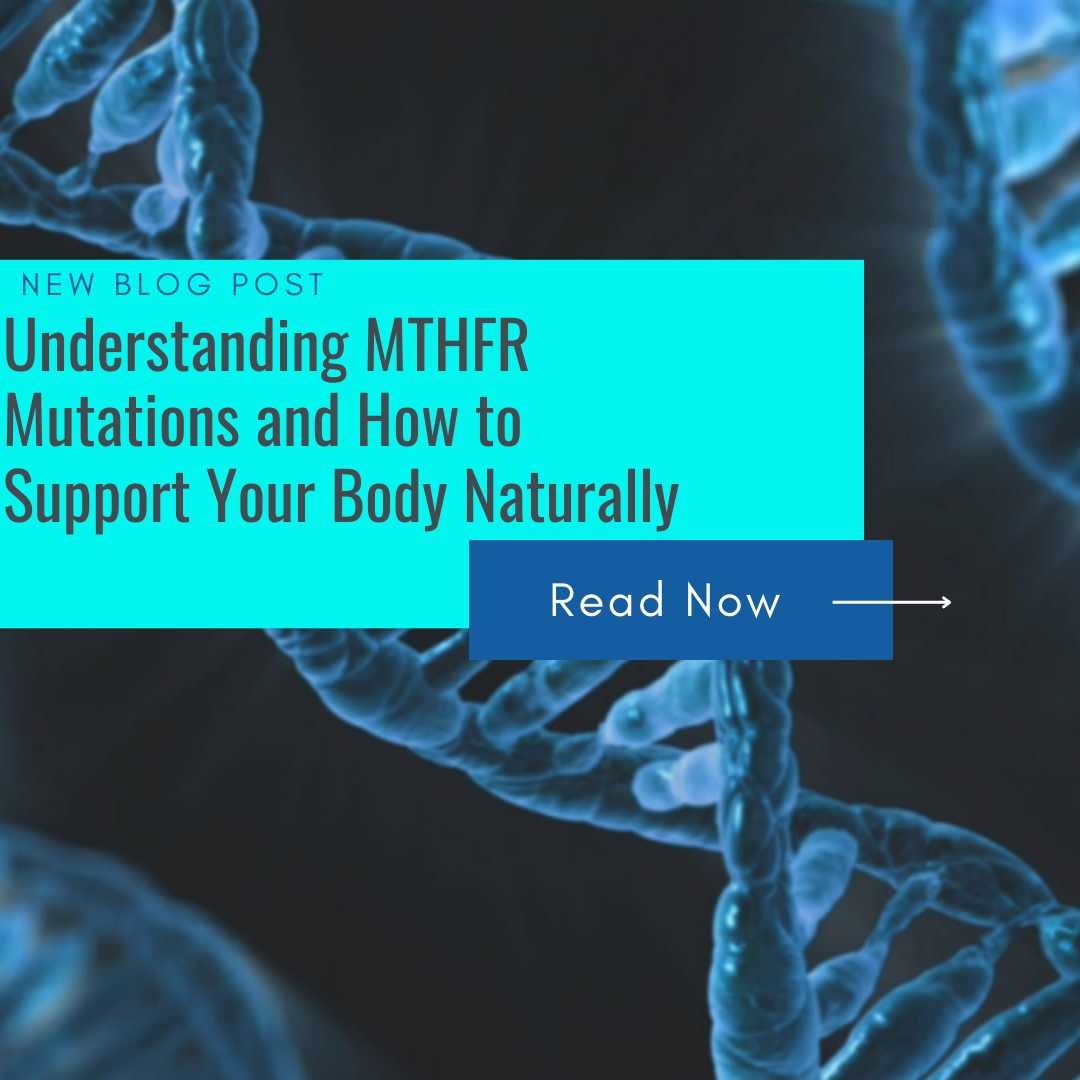 NEW BLOG POST

Understanding MTHFR Mutations and How to Support Your Body Naturally

Read Now